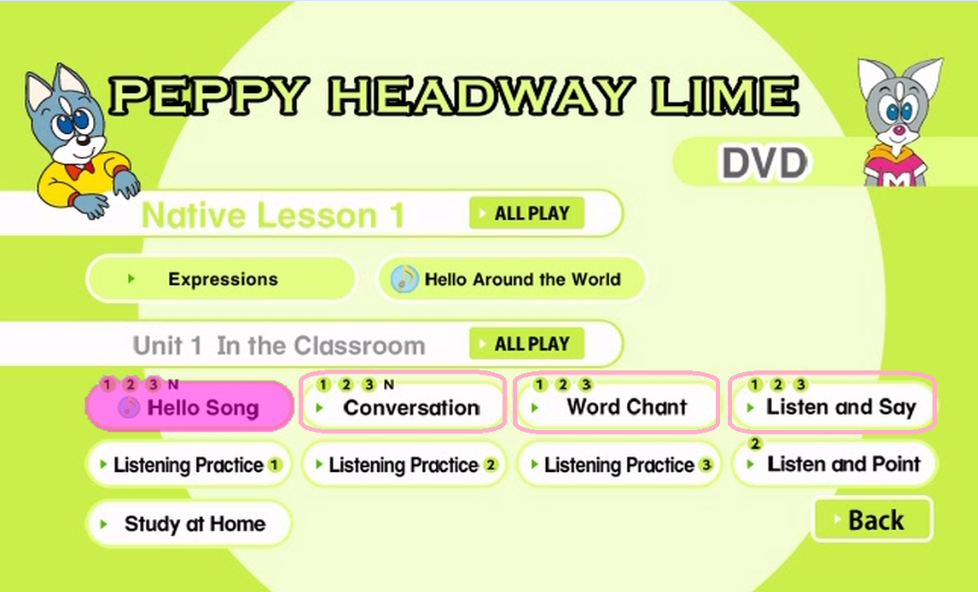 PEPPY HEADWAY LIME

DVD

M

Native Lesson 1

ALL PLAY

Expressions

Hello Around the World

Unit 1 In the Classroom

ALL PLAY

1 2 3 N
Hello Song

1 2 3 N
Conversation

1 2 3
Word Chant

1 2 3
Listen and Say

Listening Practice 1

Listening Practice 2

Listening Practice 3

2
Listen and Point

Study at Home

Back